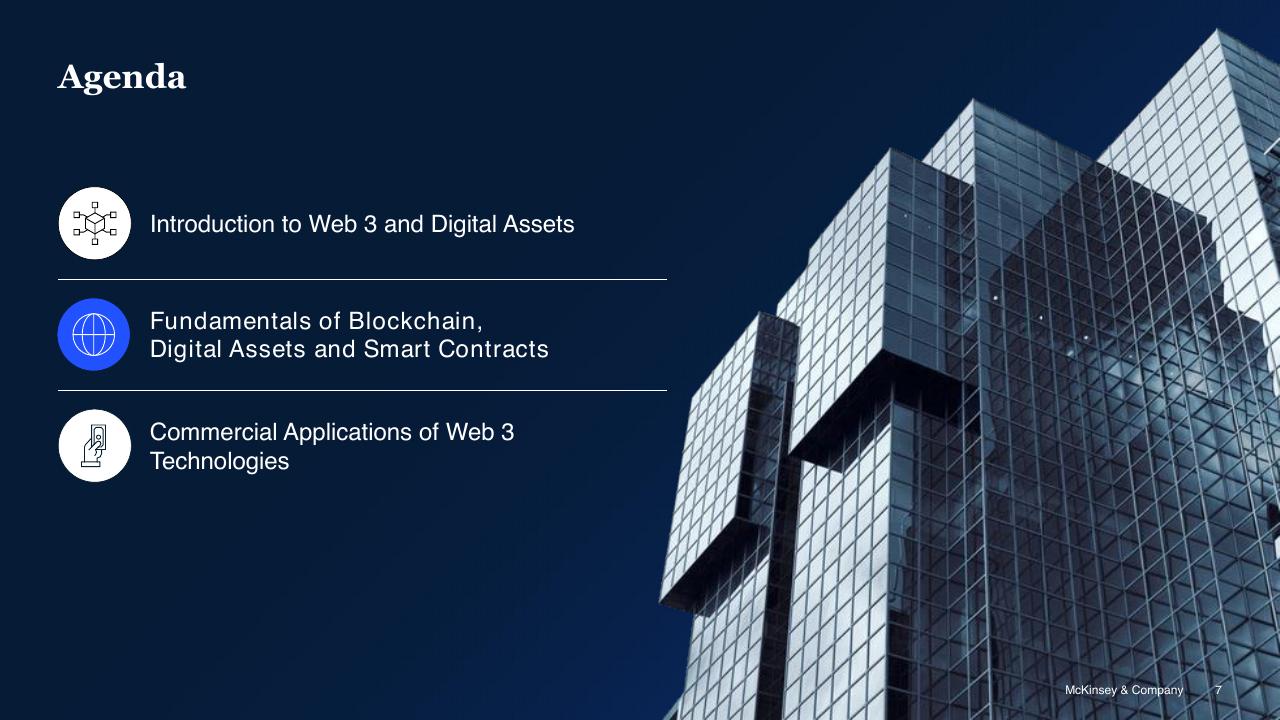 Agenda

Introduction to Web 3 and Digital Assets

Fundamentals of Blockchain, Digital Assets and Smart Contracts

Commercial Applications of Web 3 Technologies

McKinsey & Company 7